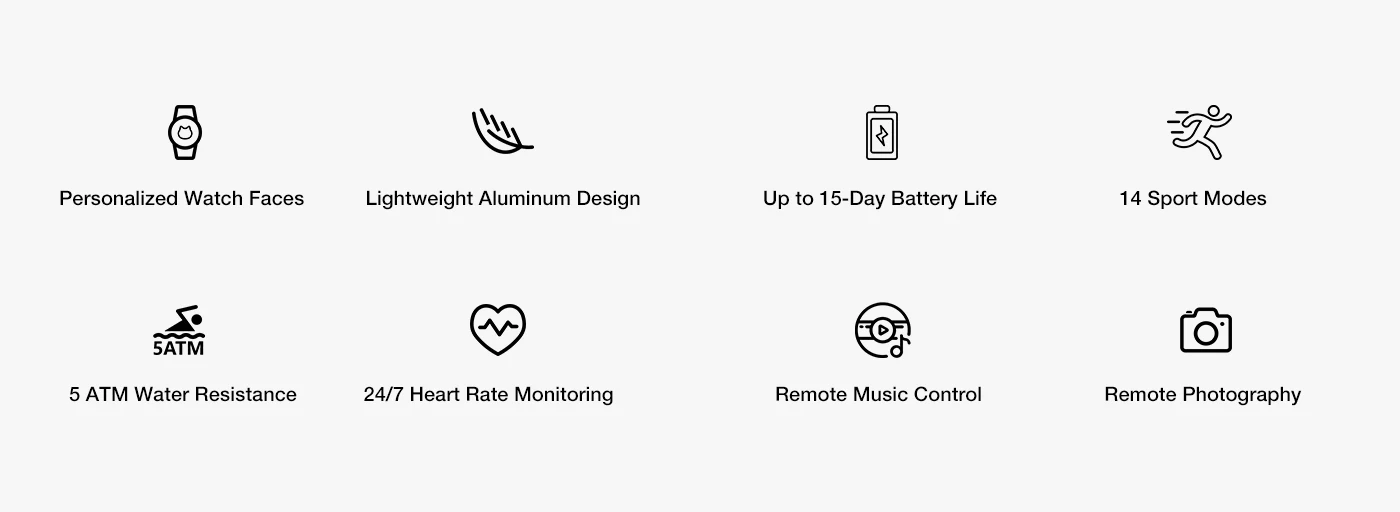 Personalized Watch Faces

Lightweight Aluminum Design

Up to 15-Day Battery Life

14 Sport Modes

5ATM

5 ATM Water Resistance

24/7 Heart Rate Monitoring

Remote Music Control

Remote Photography